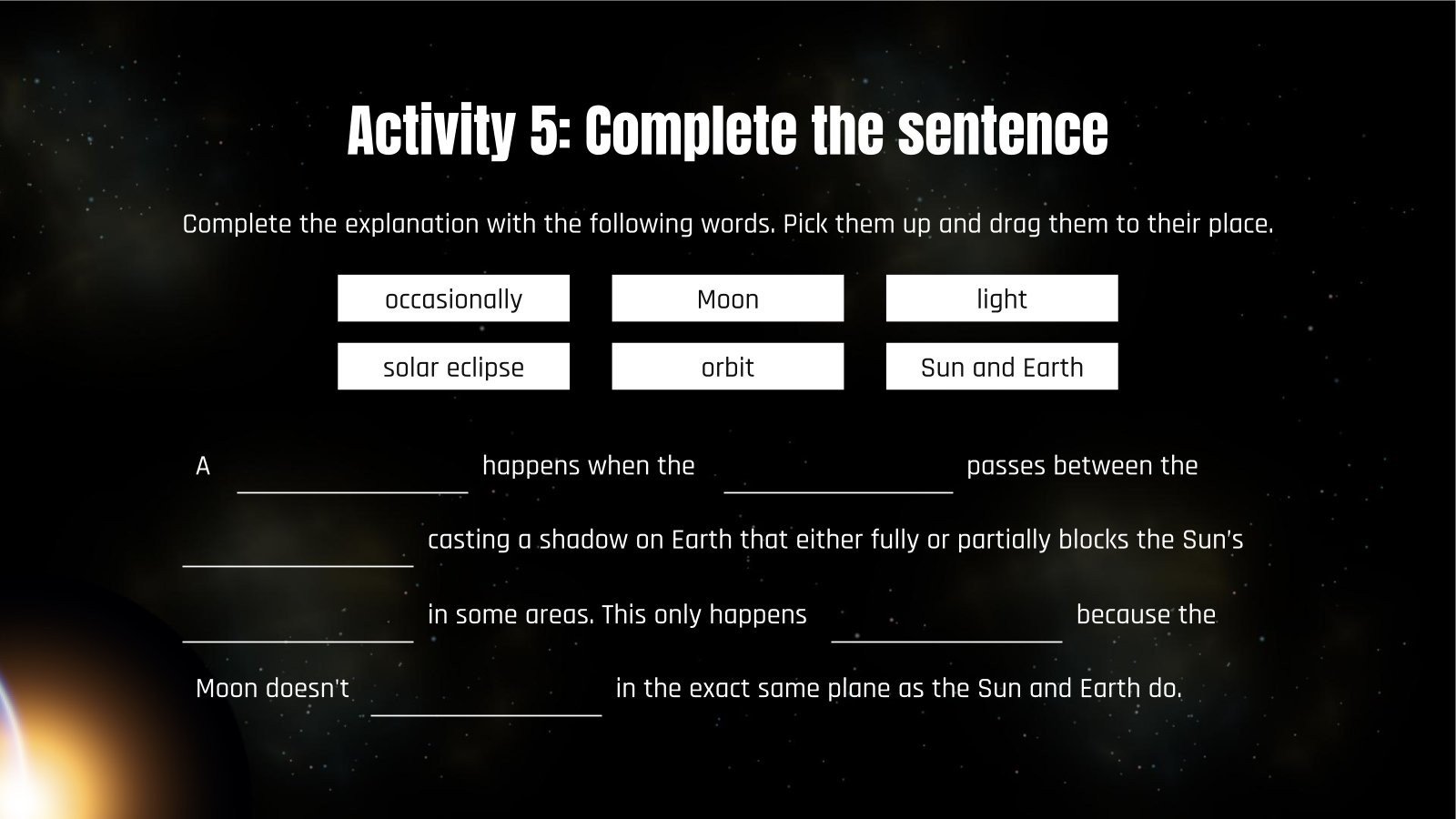 Activity 5: Complete the sentence

Complete the explanation with the following words. Pick them up and drag them to their place.

occasionally

Moon

light

solar eclipse

orbit

Sun and Earth

A ________ happens when the ________ passes between the ________ casting a shadow on Earth that either fully or partially blocks the Sun's ________ in some areas. This only happens ________ because the Moon doesn't ________ in the exact same plane as the Sun and Earth do.